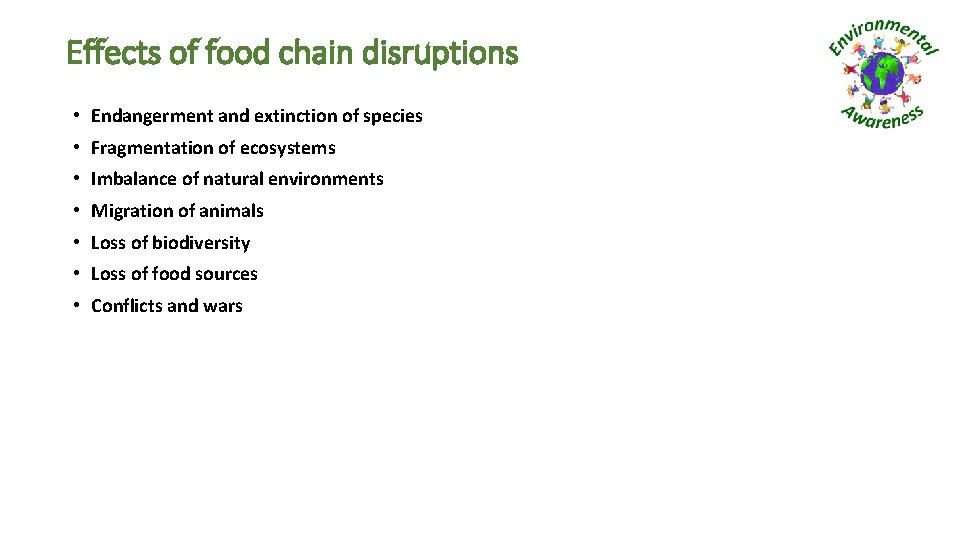 Effects of food chain disruptions

Environmental Awareness

• Endangerment and extinction of species
• Fragmentation of ecosystems
• Imbalance of natural environments
• Migration of animals
• Loss of biodiversity
• Loss of food sources
• Conflicts and wars